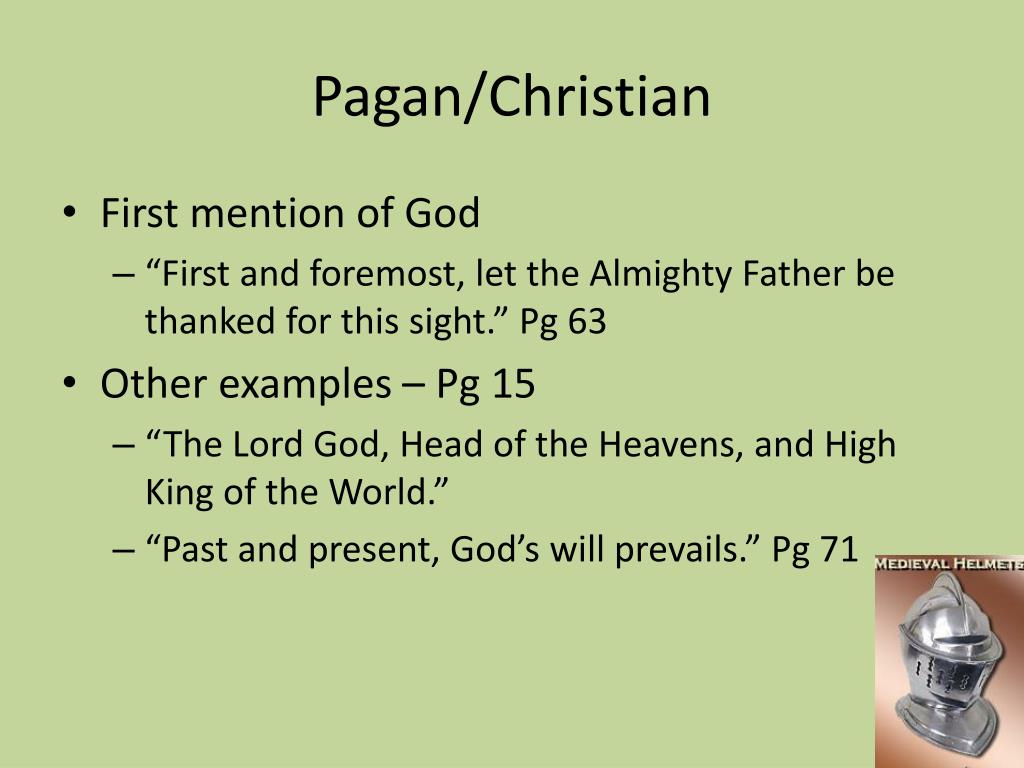 Pagan/Christian

• First mention of God
– “First and foremost, let the Almighty Father be thanked for this sight.” Pg 63
• Other examples – Pg 15
– “The Lord God, Head of the Heavens, and High King of the World.”
– “Past and present, God’s will prevails.” Pg 71

MEDIEVAL HELMETS